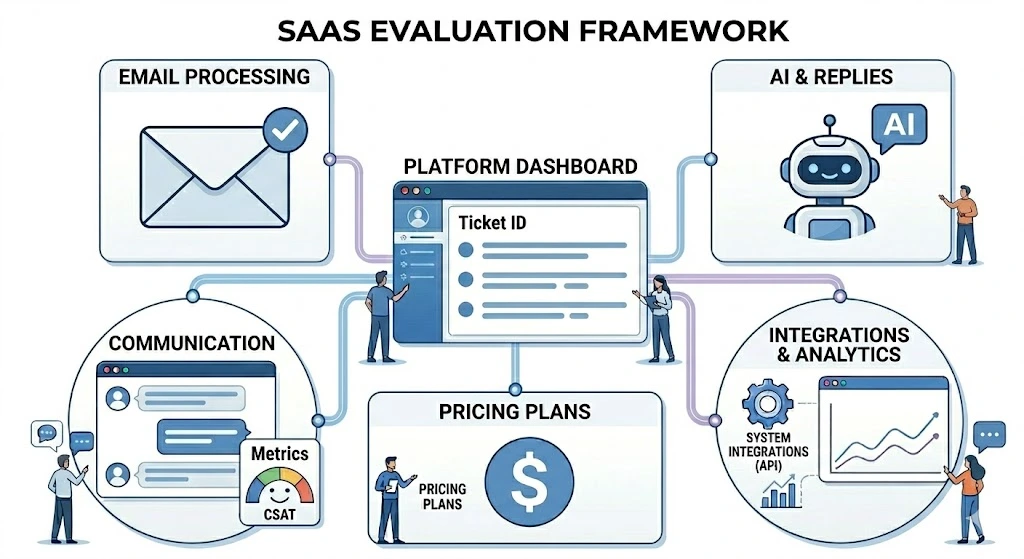 SAAS EVALUATION FRAMEWORK

EMAIL PROCESSING

AI & REPLIES

AI

PLATFORM DASHBOARD

Ticket ID

COMMUNICATION

Metrics

CSAT

PRICING PLANS

PRICING PLANS

$

INTEGRATIONS & ANALYTICS

SYSTEM INTEGRATIONS (API)